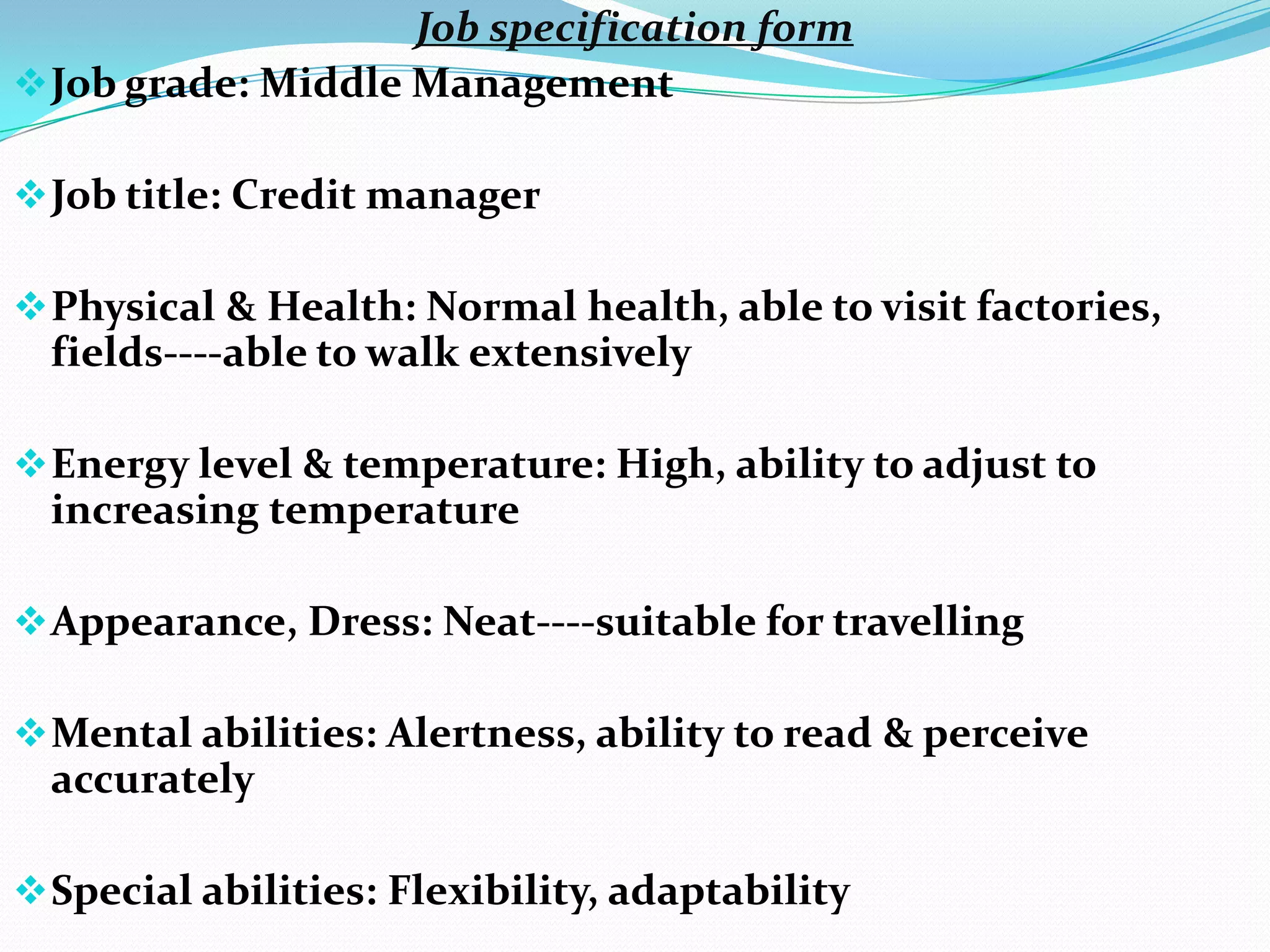 Job specification form

❖ Job grade: Middle Management

❖ Job title: Credit manager

❖ Physical & Health: Normal health, able to visit factories, fields----able to walk extensively

❖ Energy level & temperature: High, ability to adjust to increasing temperature

❖ Appearance, Dress: Neat----suitable for travelling

❖ Mental abilities: Alertness, ability to read & perceive accurately

❖ Special abilities: Flexibility, adaptability